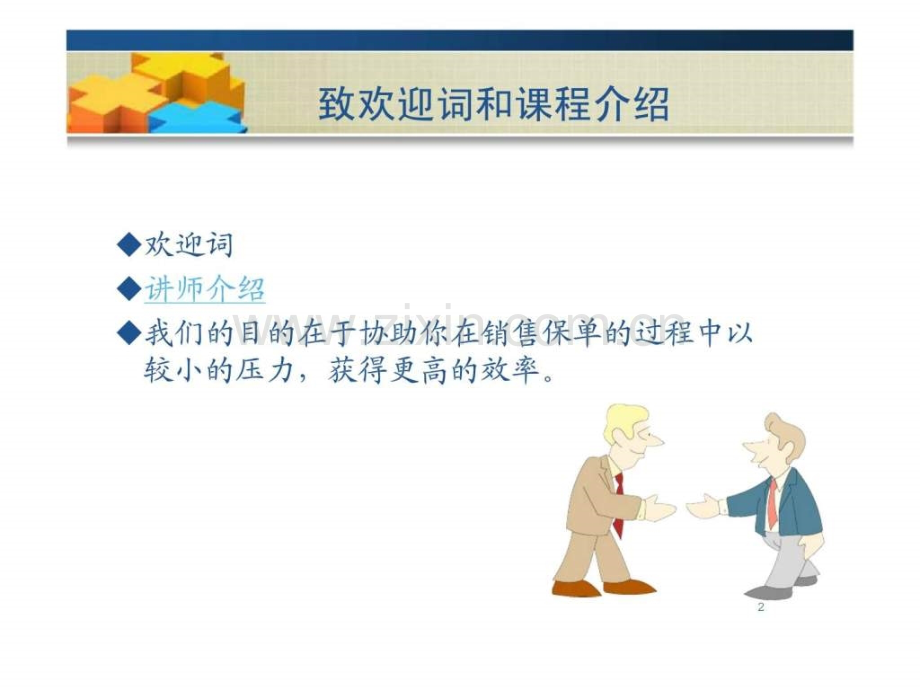 致欢迎词和课程介绍

◆欢迎词

◆讲师介绍

◆我们的目的在于协助你在销售保单的过程中以较小的压力，获得更高的效率。

www.zixin.com.cn

2